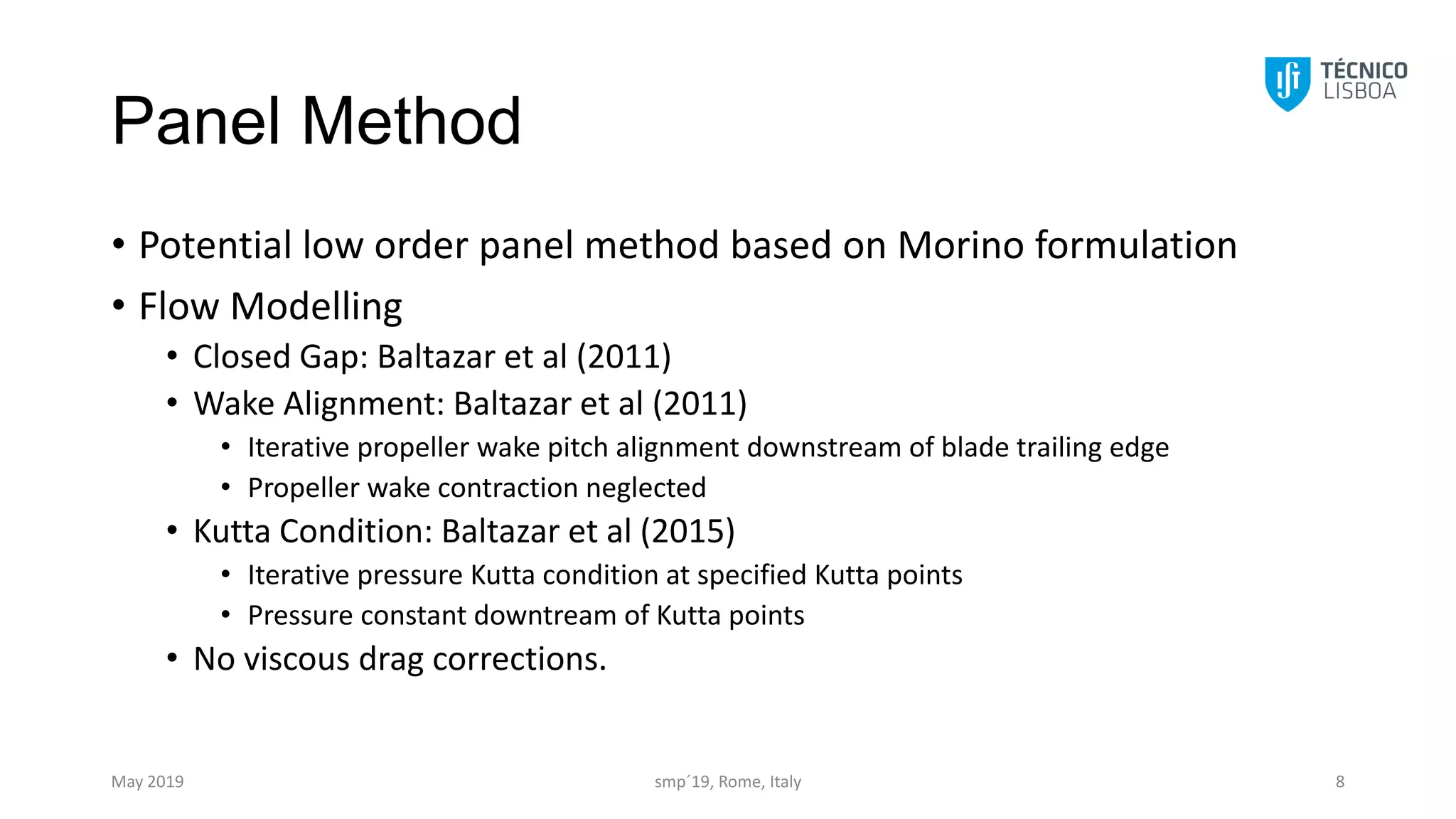 TÉCNICO LISBOA

Panel Method

• Potential low order panel method based on Morino formulation
• Flow Modelling
  • Closed Gap: Baltazar et al (2011)
  • Wake Alignment: Baltazar et al (2011)
    • Iterative propeller wake pitch alignment downstream of blade trailing edge
    • Propeller wake contraction neglected
  • Kutta Condition: Baltazar et al (2015)
    • Iterative pressure Kutta condition at specified Kutta points
    • Pressure constant downtream of Kutta points
  • No viscous drag corrections.

May 2019

smp´19, Rome, Italy

8